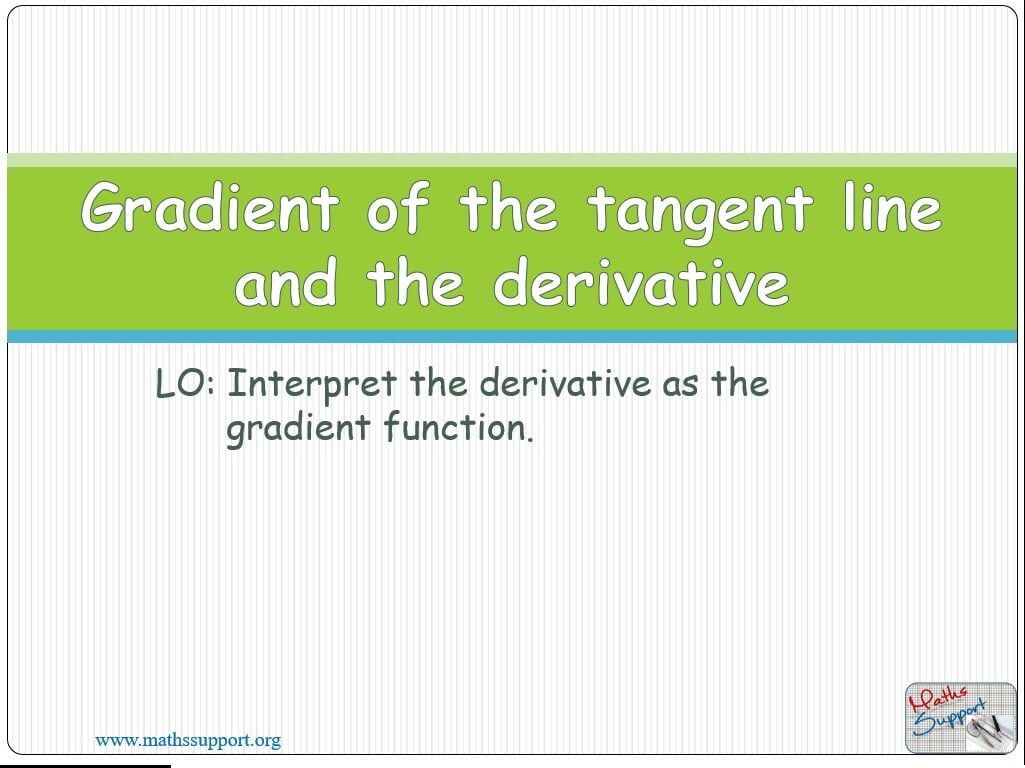 Gradient of the tangent line and the derivative

LO: Interpret the derivative as the gradient function.

www.mathssupport.org

Maths Support